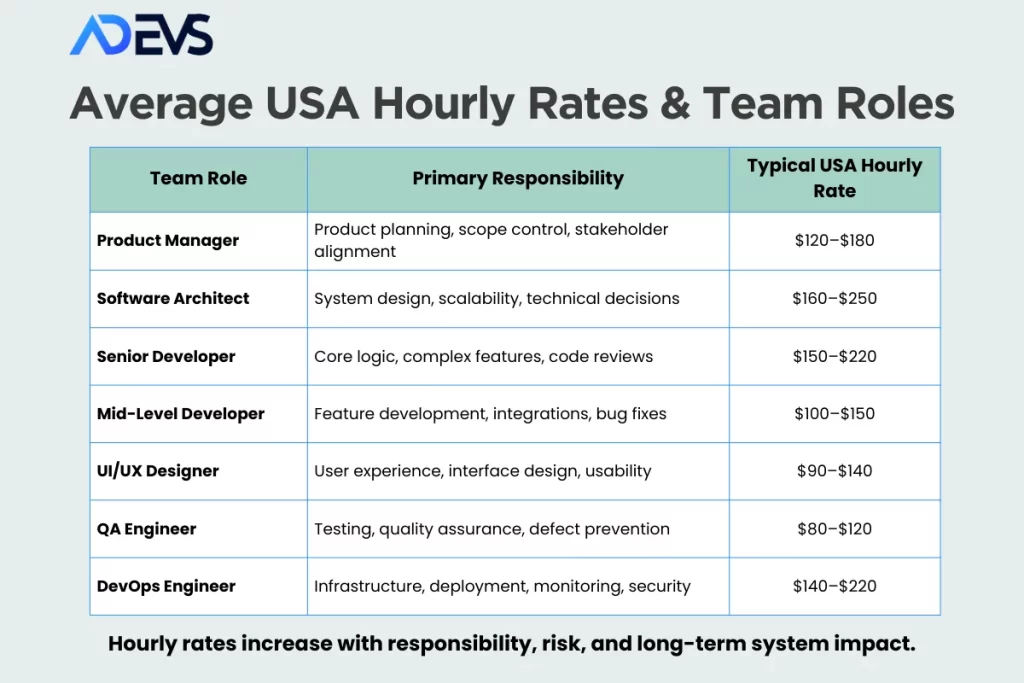 ADEVS

Average USA Hourly Rates & Team Roles

| Team Role | Primary Responsibility | Typical USA Hourly Rate |
|---|---|---|
| Product Manager | Product planning, scope control, stakeholder alignment | \$120–\$180 |
| Software Architect | System design, scalability, technical decisions | \$160–\$250 |
| Senior Developer | Core logic, complex features, code reviews | \$150–\$220 |
| Mid-Level Developer | Feature development, integrations, bug fixes | \$100–\$150 |
| UI/UX Designer | User experience, interface design, usability | \$90–\$140 |
| QA Engineer | Testing, quality assurance, defect prevention | \$80–\$120 |
| DevOps Engineer | Infrastructure, deployment, monitoring, security | \$140–\$220 |

Hourly rates increase with responsibility, risk, and long-term system impact.